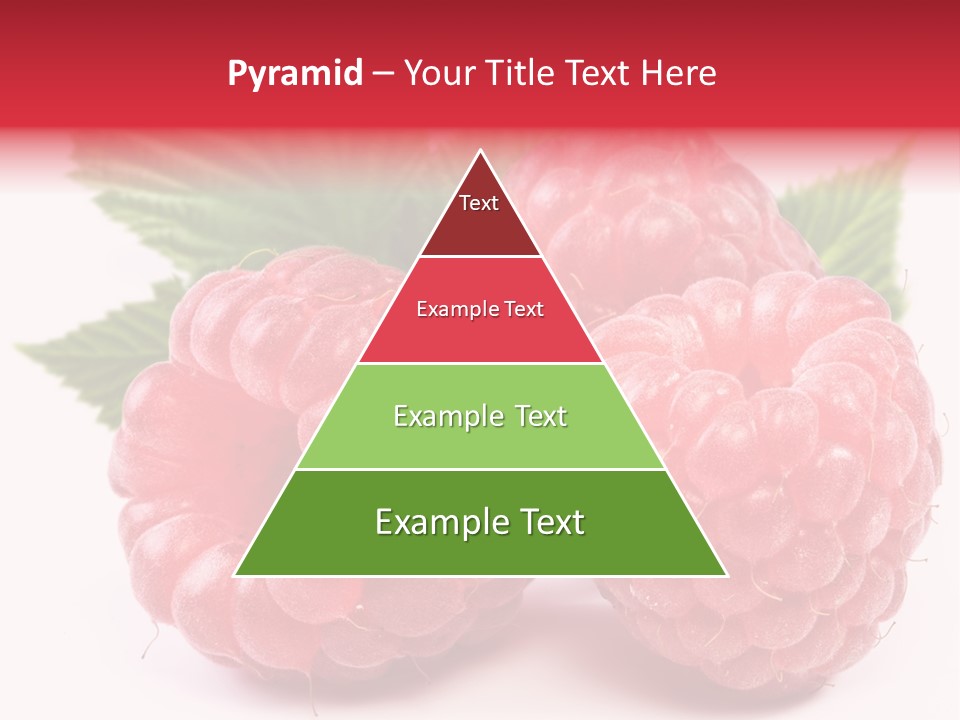 Pyramid – Your Title Text Here

Text

Example Text

Example Text

Example Text